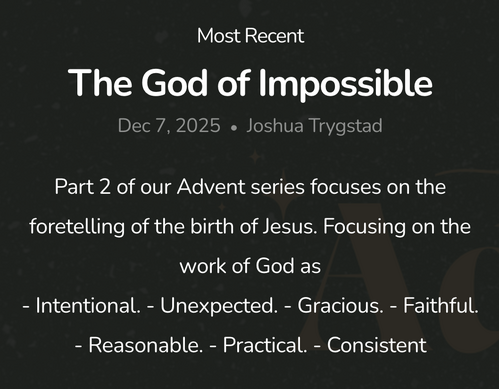 Most Recent

The God of Impossible

Dec 7, 2025 • Joshua Trygstad

Part 2 of our Advent series focuses on the foretelling of the birth of Jesus. Focusing on the work of God as
- Intentional. - Unexpected. - Gracious. - Faithful. - Reasonable. - Practical. - Consistent